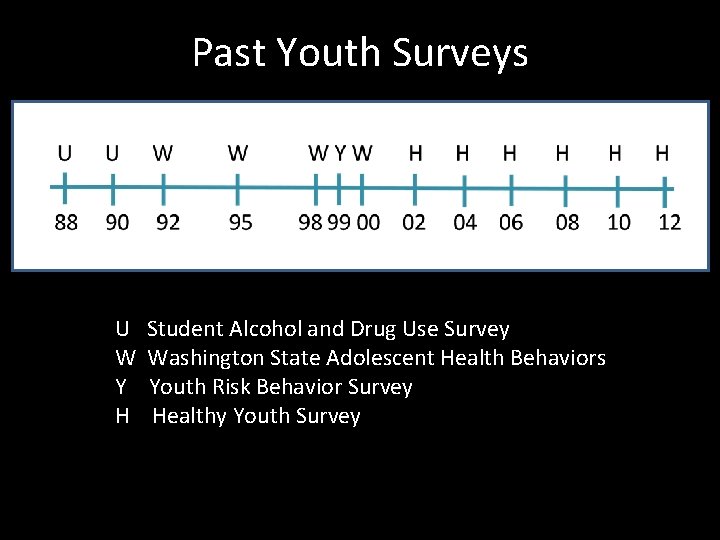 Past Youth Surveys

U U W W W Y W H H H H H H

88 90 92 95 98 99 00 02 04 06 08 10 12

U Student Alcohol and Drug Use Survey
W Washington State Adolescent Health Behaviors
Y Youth Risk Behavior Survey
H Healthy Youth Survey